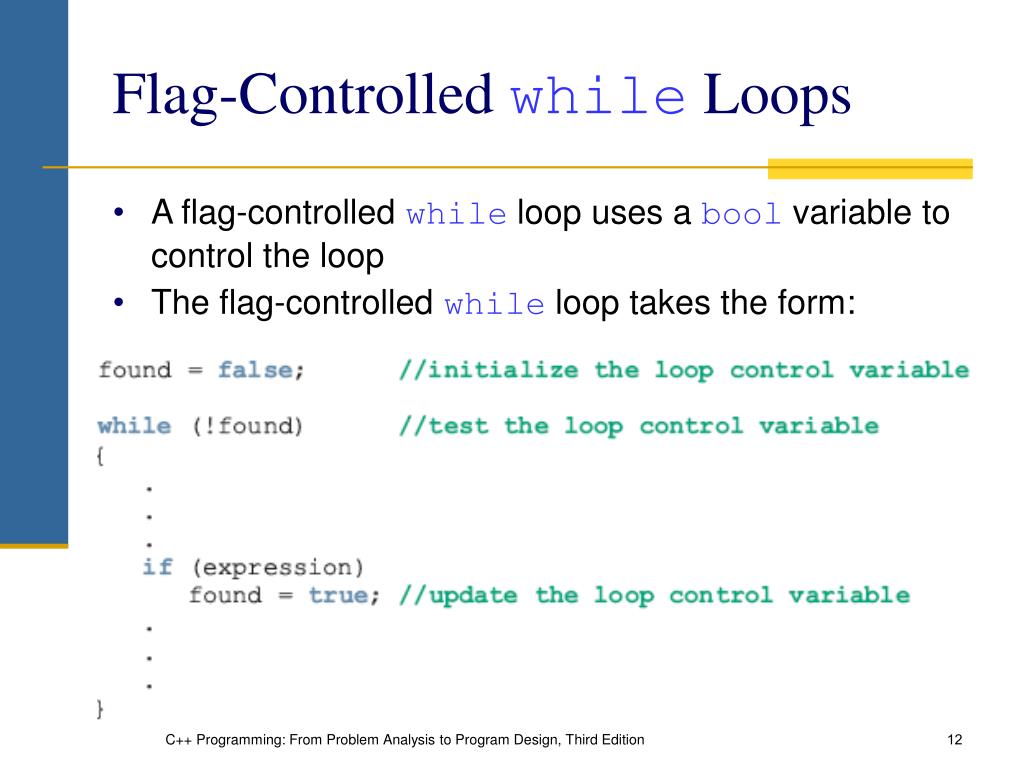 Flag-Controlled while Loops

• A flag-controlled while loop uses a bool variable to control the loop
• The flag-controlled while loop takes the form:

found = false;      //initialize the loop control variable

while (!found)      //test the loop control variable
{
    .
    .
    .
    if (expression)
       found = true; //update the loop control variable
    .
    .
    .
}

C++ Programming: From Problem Analysis to Program Design, Third Edition

12